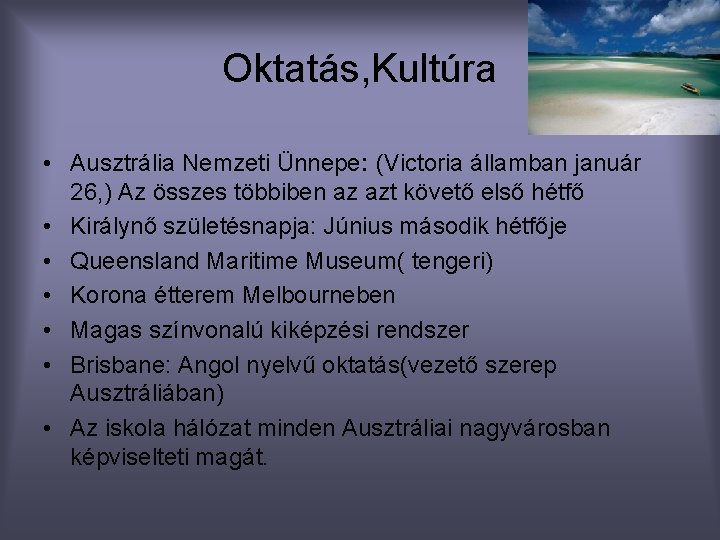 Oktatás,Kultúra

• Ausztrália Nemzeti Ünnepe: (Victoria államban január 26,) Az összes többiben az azt követő első hétfő
• Királynő születésnapja: Június második hétfője
• Queensland Maritime Museum( tengeri)
• Korona étterem Melbourneben
• Magas színvonalú kiképzési rendszer
• Brisbane: Angol nyelvű oktatás(vezető szerep Ausztráliában)
• Az iskola hálózat minden Ausztráliai nagyvárosban képviselteti magát.